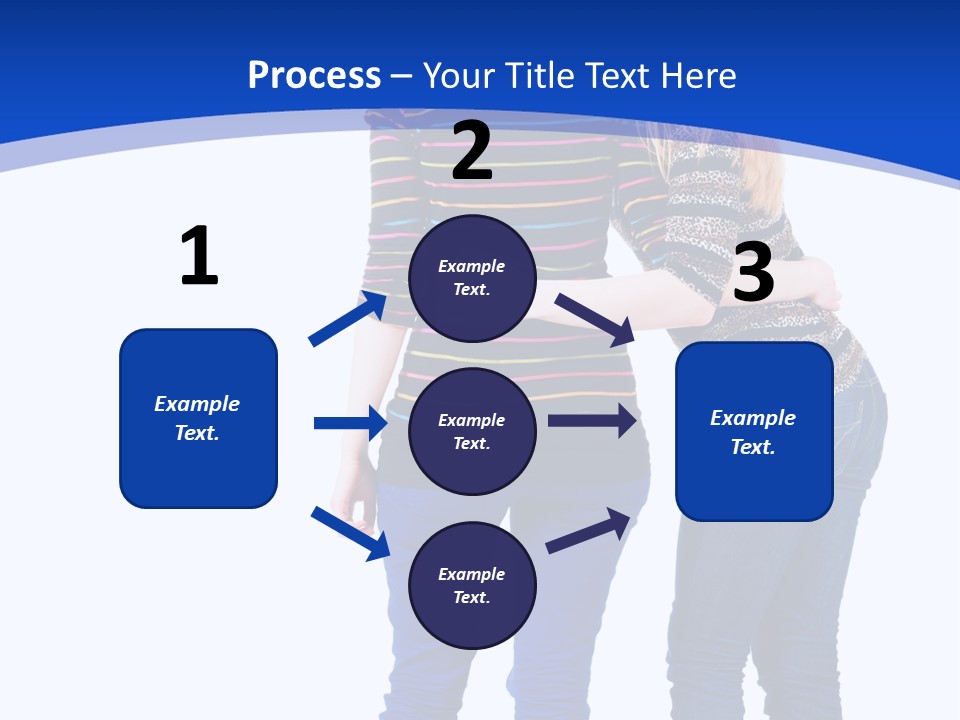 Process – Your Title Text Here

1

Example Text.

2

Example Text.

Example Text.

Example Text.

3

Example Text.